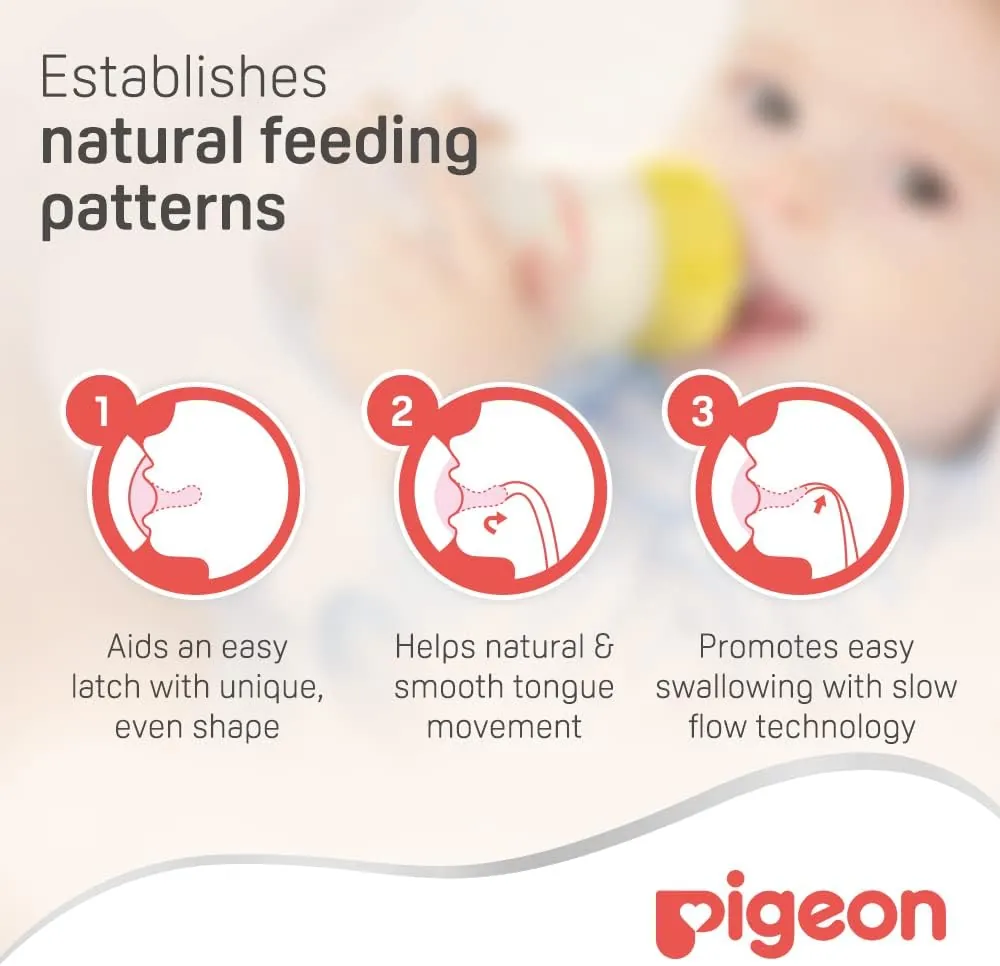 Establishes
natural feeding patterns

1

Aids an easy latch with unique, even shape

2

Helps natural & smooth tongue movement

3

Promotes easy swallowing with slow flow technology

pigeon